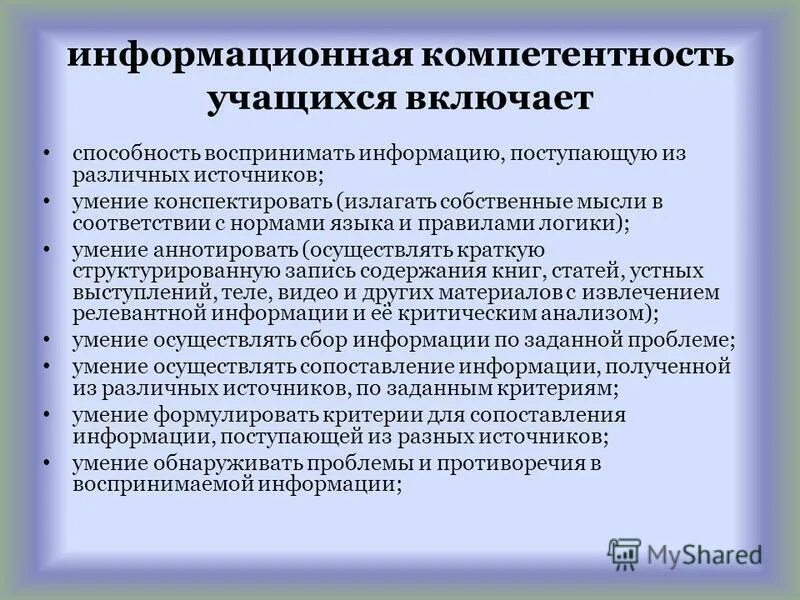 информационная компетентность учащихся включает

• способность воспринимать информацию, поступающую из различных источников;
• умение конспектировать (излагать собственные мысли в соответствии с нормами языка и правилами логики);
• умение аннотировать (осуществлять краткую структурированную запись содержания книг, статей, устных выступлений, теле, видео и других материалов с извлечением релевантной информации и её критическим анализом);
• умение осуществлять сбор информации по заданной проблеме;
• умение осуществлять сопоставление информации, полученной из различных источников, по заданным критериям;
• умение формулировать критерии для сопоставления информации, поступающей из разных источников;
• умение обнаруживать проблемы и противоречия в воспринимаемой информации;

MyShared